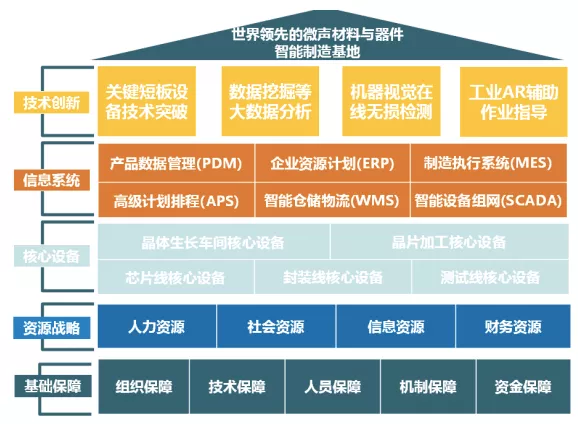 世界领先的微声材料与器件
智能制造基地

技术创新

关键短板设备技术突破

数据挖掘等大数据分析

机器视觉在线无损检测

工业AR辅助作业指导

信息系统

产品数据管理(PDM)

企业资源计划(ERP)

制造执行系统(MES)

高级计划排程(APS)

智能仓储物流(WMS)

智能设备组网(SCADA)

核心设备

晶体生长车间核心设备

晶片加工核心设备

芯片线核心设备

封装线核心设备

测试线核心设备

资源战略

人力资源

社会资源

信息资源

财务资源

基础保障

组织保障

技术保障

人员保障

机制保障

资金保障